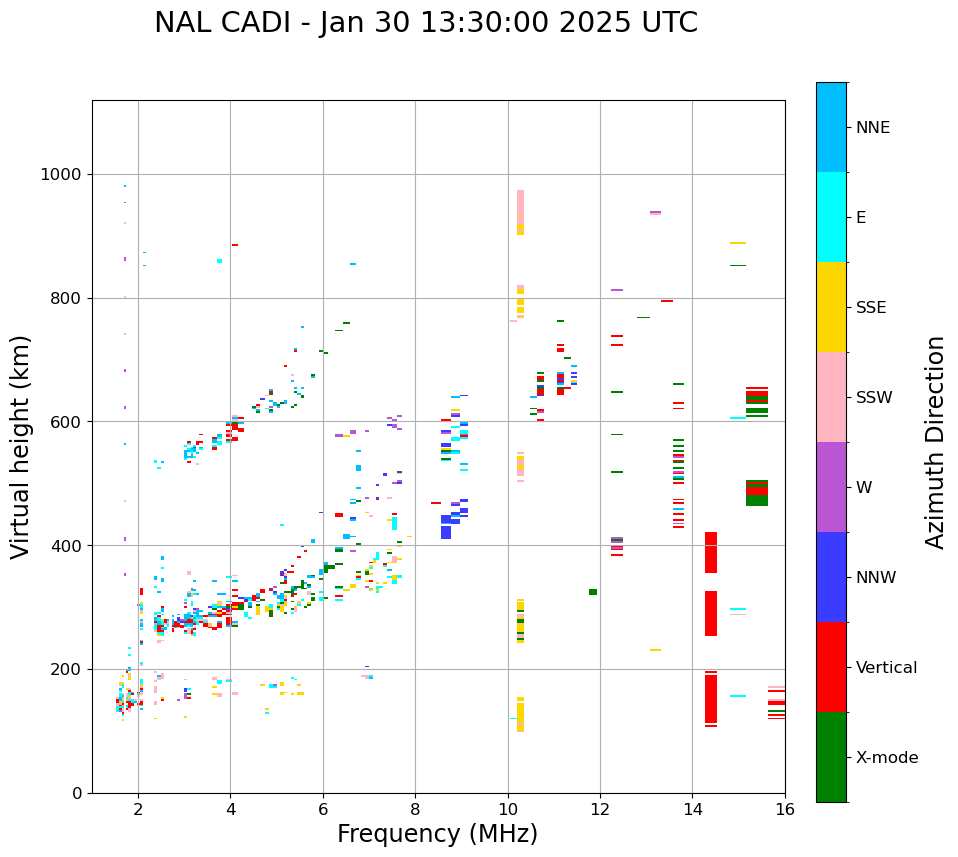 NAL CADI - Jan 30 13:30:00 2025 UTC

Virtual height (km)

1000
800
600
400
200
0

2
4
6
8
10
12
14
16

Frequency (MHz)

NNE
E
SSE
SSW
W
NNW
Vertical
X-mode

Azimuth Direction